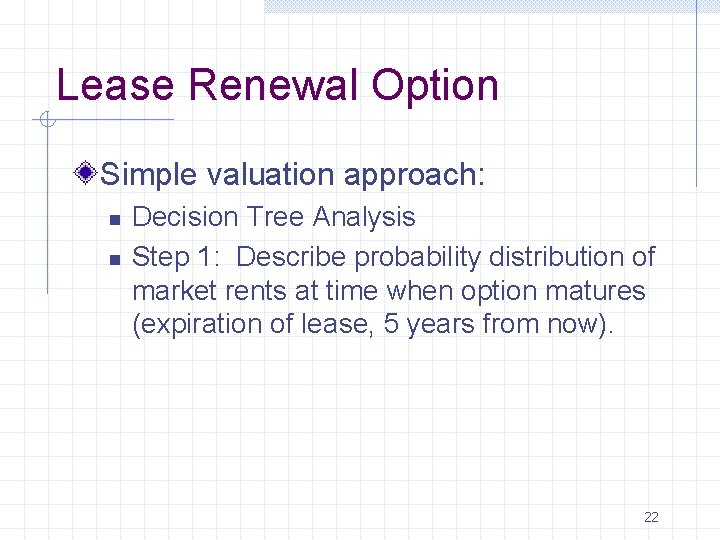 Lease Renewal Option

Simple valuation approach:

Decision Tree Analysis

Step 1: Describe probability distribution of market rents at time when option matures (expiration of lease, 5 years from now).

22